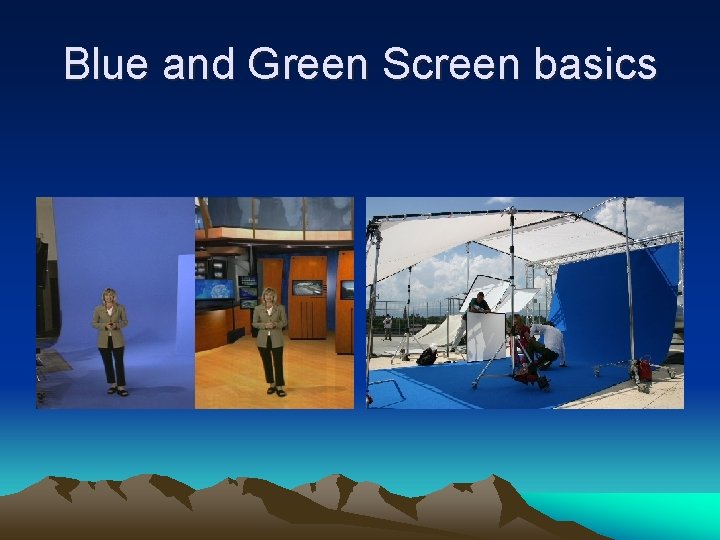 Blue and Green Screen basics